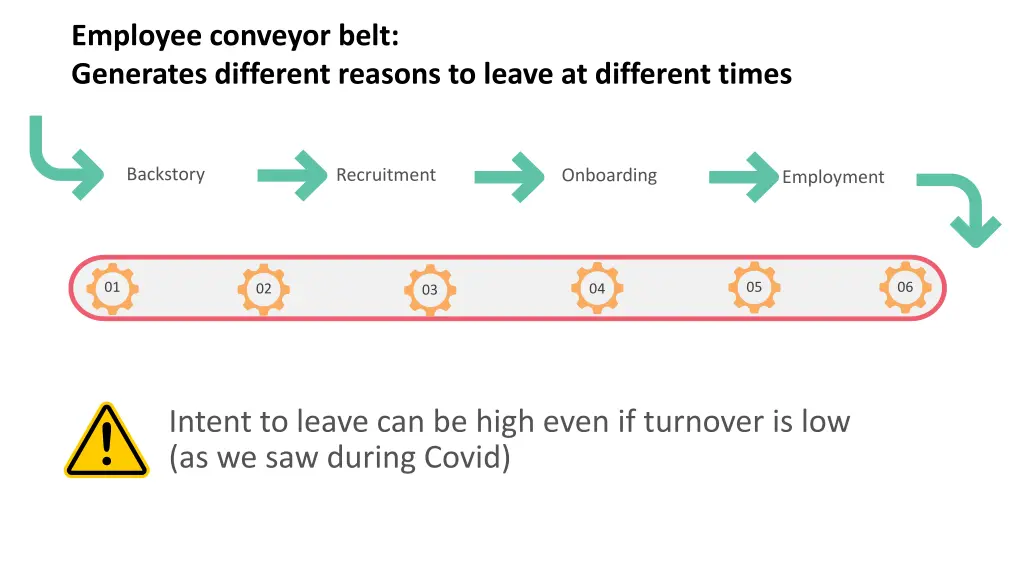 Employee conveyor belt:
Generates different reasons to leave at different times

Backstory
Recruitment
Onboarding
Employment

01
02
03
04
05
06

Intent to leave can be high even if turnover is low (as we saw during Covid)